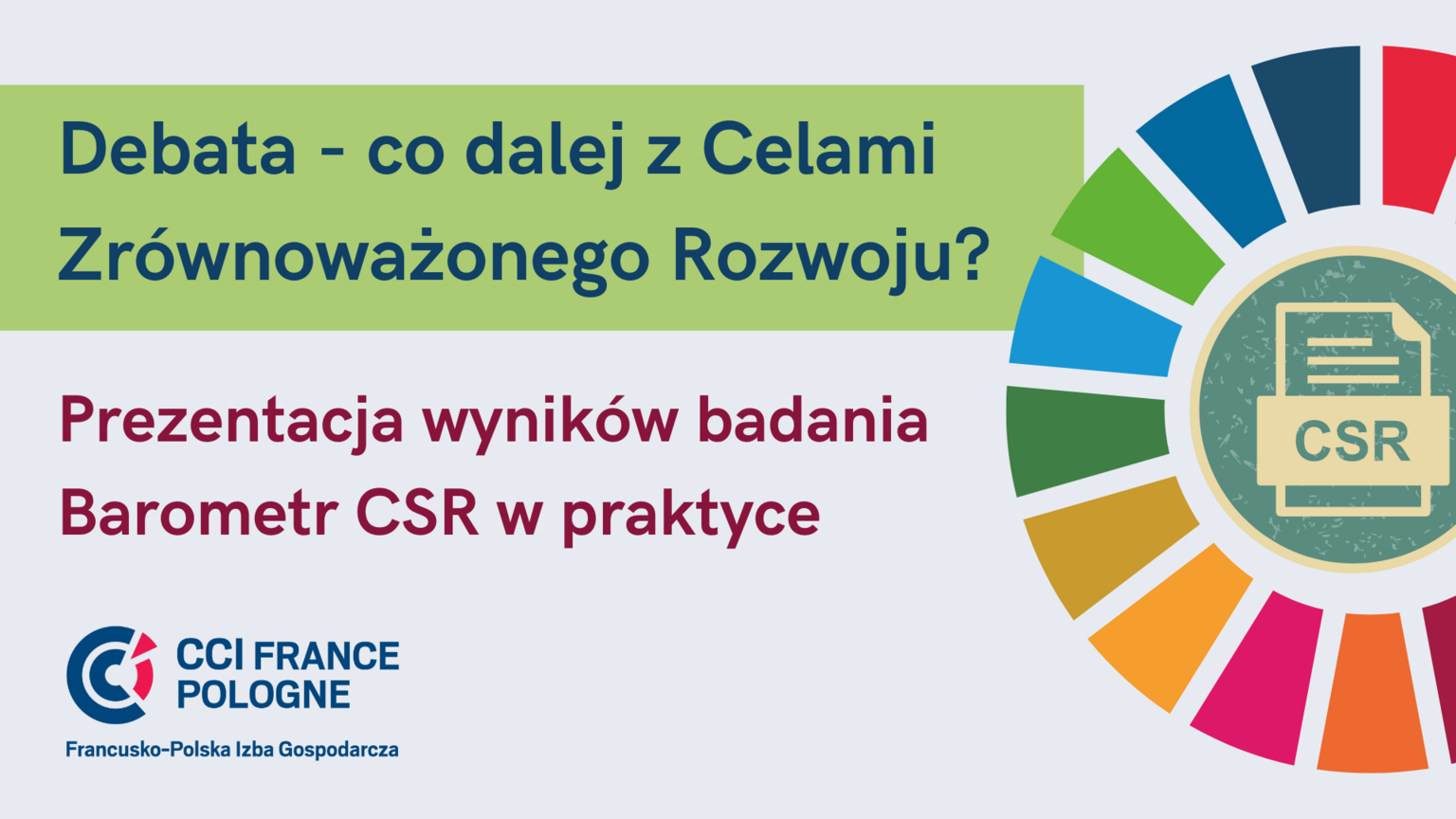 Debata - co dalej z Celami Zrównoważonego Rozwoju?

Prezentacja wyników badania Barometr CSR w praktyce

CSR

CCI FRANCE POLOGNE

Francusko-Polska Izba Gospodarcza